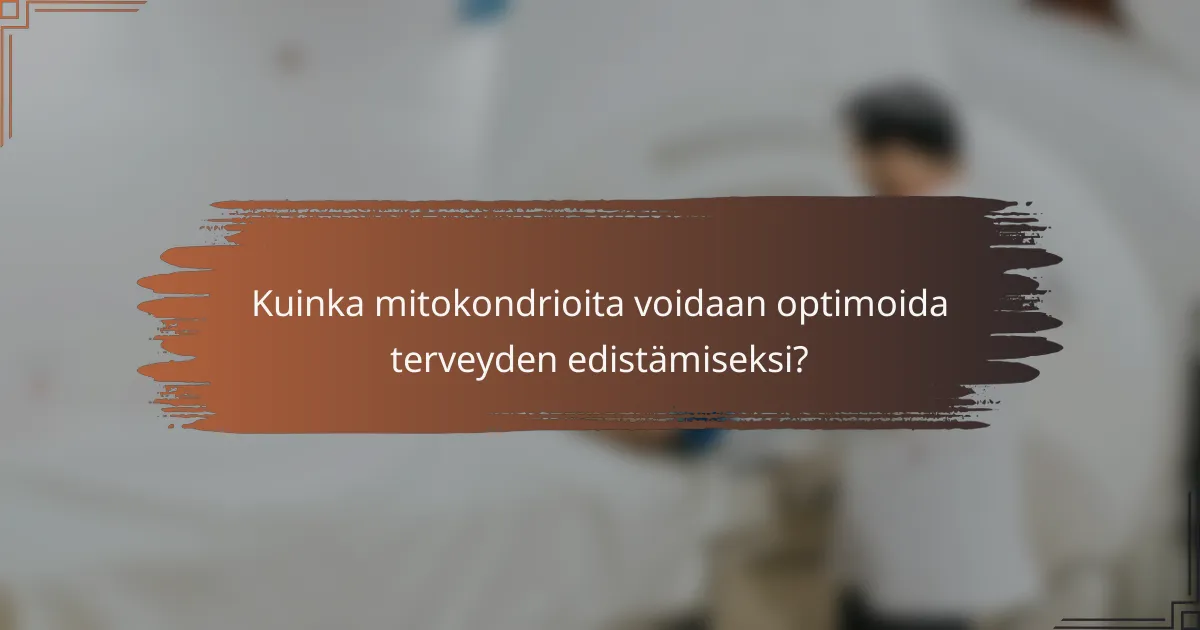 Kuinka mitokondrioita voidaan optimoida terveyden edistämiseksi?